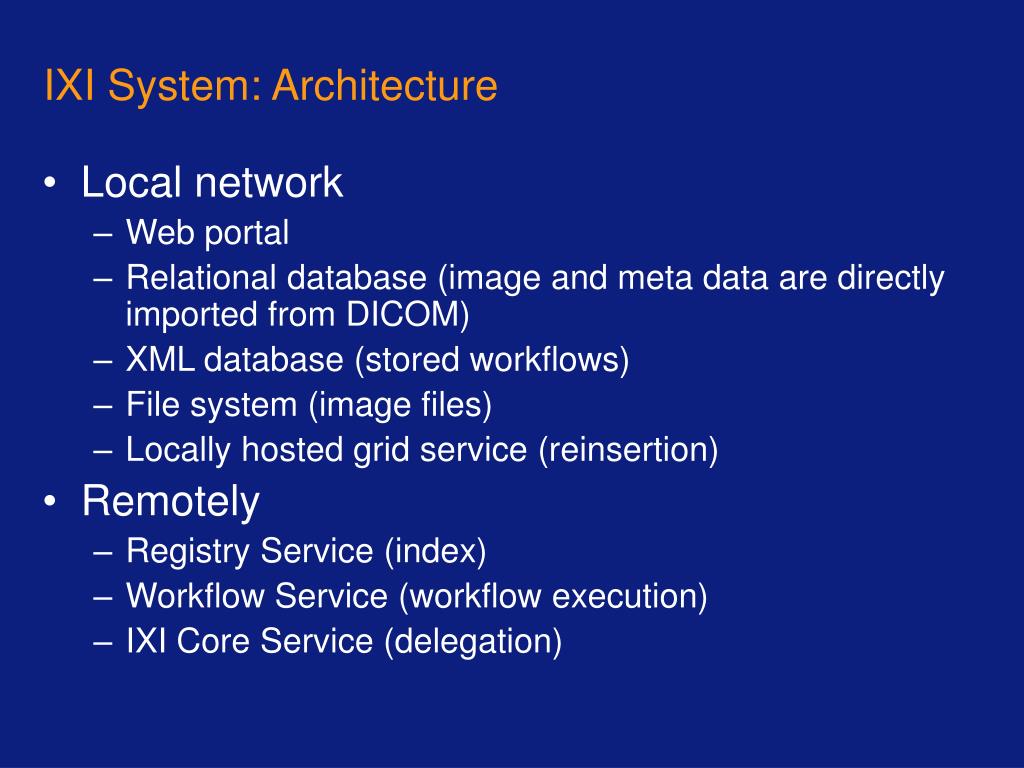 IXI System: Architecture

• Local network
– Web portal
– Relational database (image and meta data are directly imported from DICOM)
– XML database (stored workflows)
– File system (image files)
– Locally hosted grid service (reinsertion)

• Remotely
– Registry Service (index)
– Workflow Service (workflow execution)
– IXI Core Service (delegation)